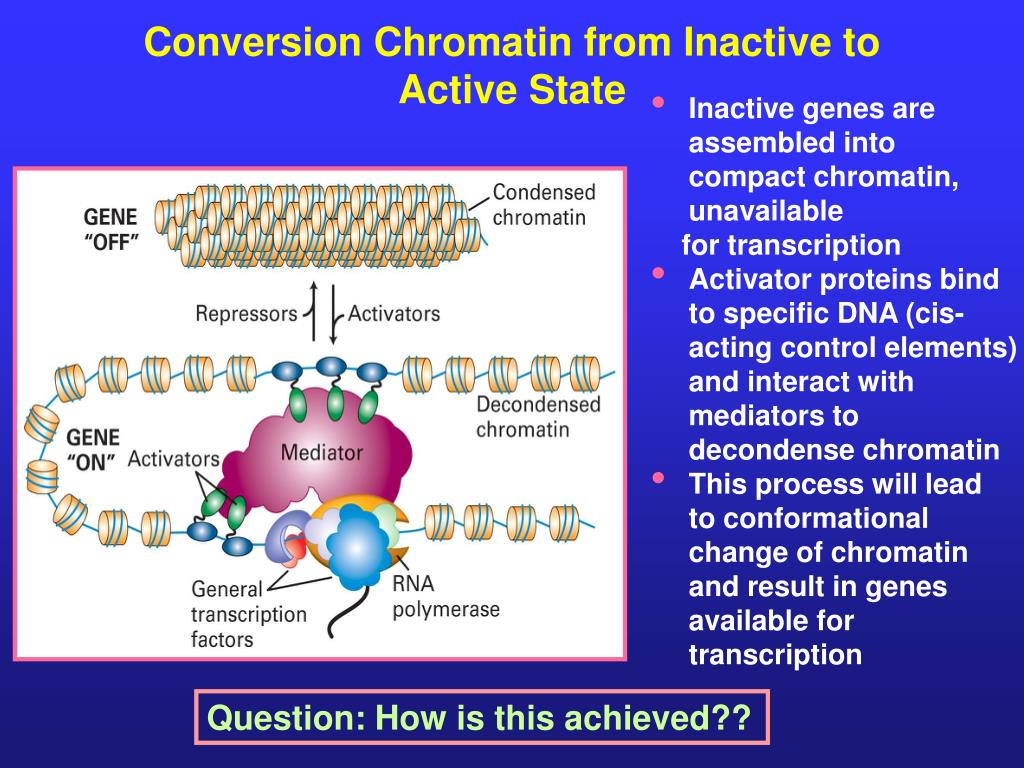 Conversion Chromatin from Inactive to Active State

GENE "OFF"

Condensed chromatin

Repressors

Activators

GENE "ON"

Activators

Mediator

Decondensed chromatin

General transcription factors

RNA polymerase

• Inactive genes are assembled into compact chromatin, unavailable for transcription
• Activator proteins bind to specific DNA (cis-acting control elements) and interact with mediators to decondense chromatin
• This process will lead to conformational change of chromatin and result in genes available for transcription

Question: How is this achieved??